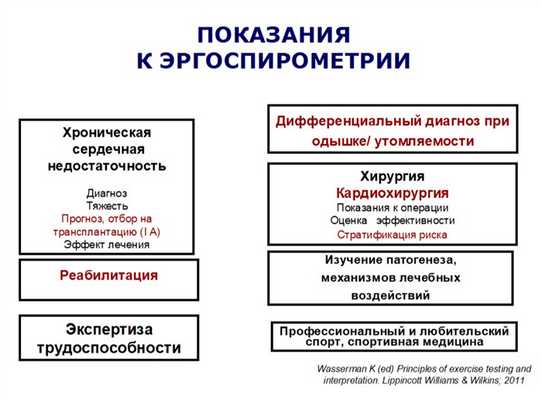 ПОКАЗАНИЯ
К ЭРГОСПИРОМЕТРИИ

Хроническая сердечная недостаточность

Диагноз
Тяжесть
Прогноз, отбор на трансплантацию (I A)
Эффект лечения

Реабилитация

Экспертиза трудоспособности

Дифференциальный диагноз при одышке/ утомляемости

Хирургия
Кардиохирургия
Показания к операции
Оценка эффективности
Стратификация риска

Изучение патогенеза, механизмов лечебных воздействий

Профессиональный и любительский спорт, спортивная медицина

Wasserman K (ed) Principles of exercise testing and interpretation. Lippincott Williams & Wilkins; 2011